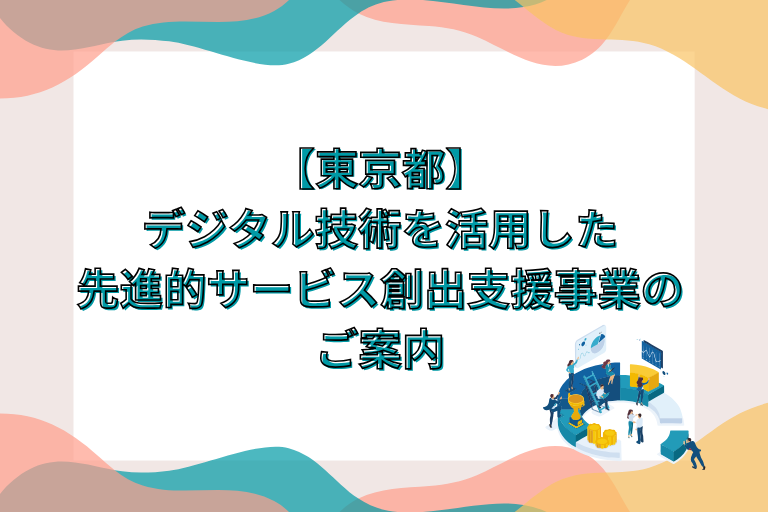 【東京都】
デジタル技術を活用した
先進的サービス創出支援事業の
ご案内